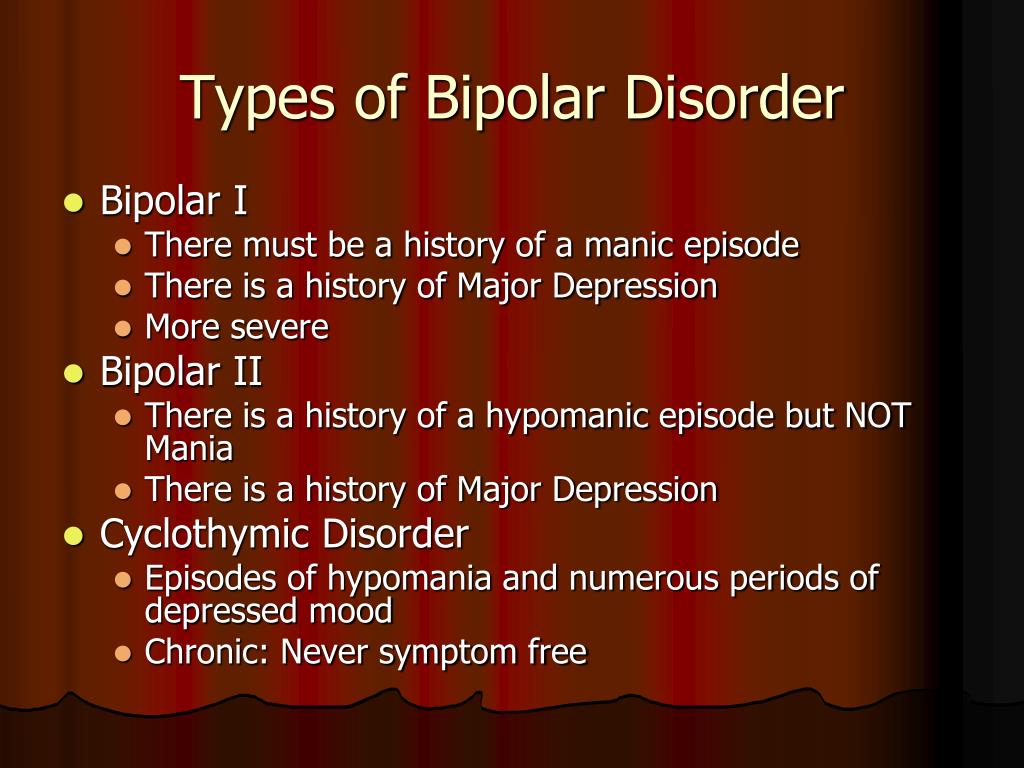 Types of Bipolar Disorder

- Bipolar I
  - There must be a history of a manic episode
  - There is a history of Major Depression
  - More severe
- Bipolar II
  - There is a history of a hypomanic episode but NOT Mania
  - There is a history of Major Depression
- Cyclothymic Disorder
  - Episodes of hypomania and numerous periods of depressed mood
  - Chronic: Never symptom free